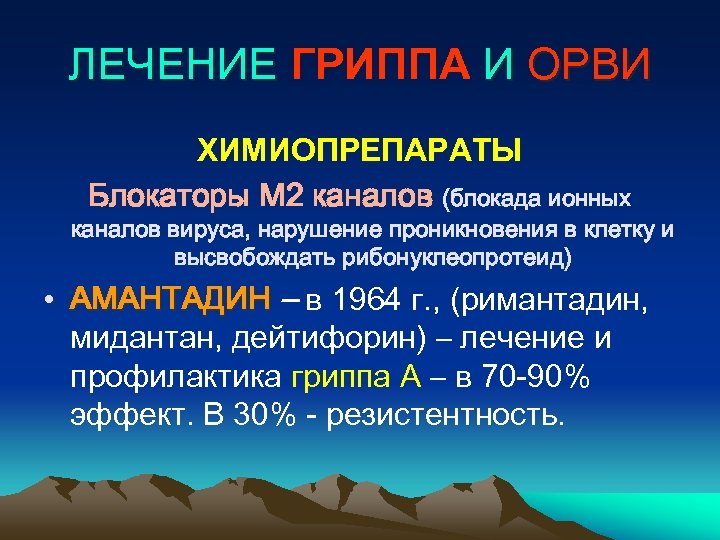 ЛЕЧЕНИЕ ГРИППА И ОРВИ

ХИМИОПРЕПАРАТЫ

Блокаторы М2 каналов (блокада ионных каналов вируса, нарушение проникновения в клетку и высвобождать рибонуклеопротеид)

• АМАНТАДИН – в 1964 г., (римантадин, мидантан, дейтифорин) – лечение и профилактика гриппа А – в 70-90% эффект. В 30% - резистентность.